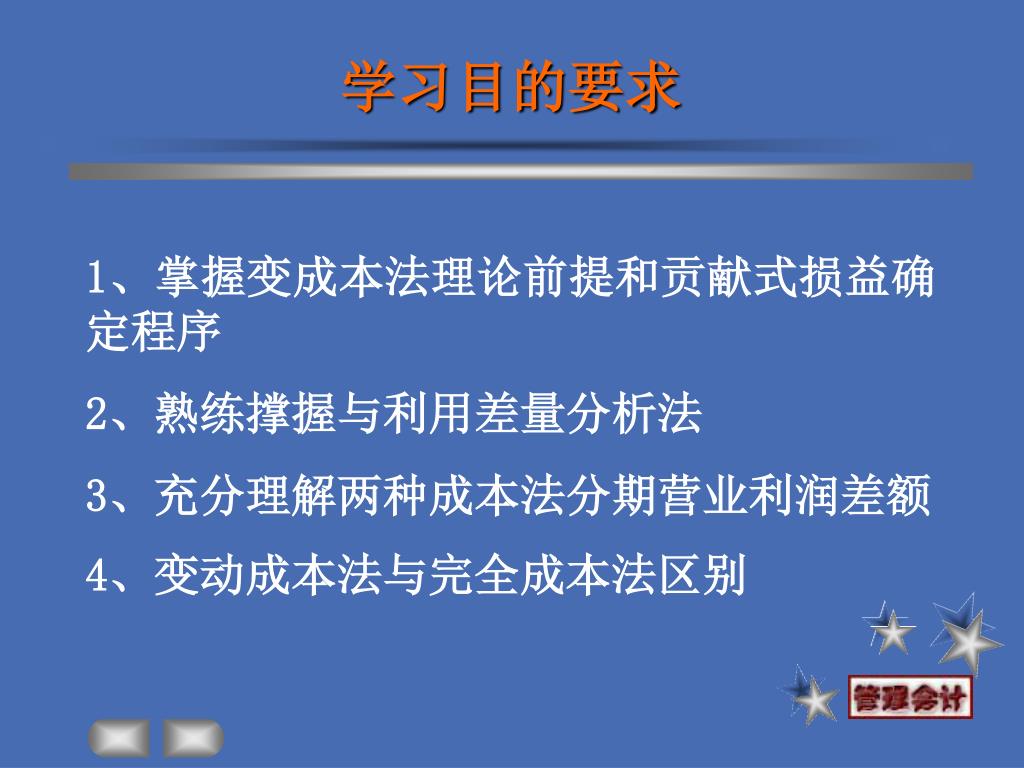 学习目的要求

1、掌握变成本法理论前提和贡献式损益确定程序

2、熟练撑握与利用差量分析法

3、充分理解两种成本法分期营业利润差额

4、变动成本法与完全成本法区别

管理会计